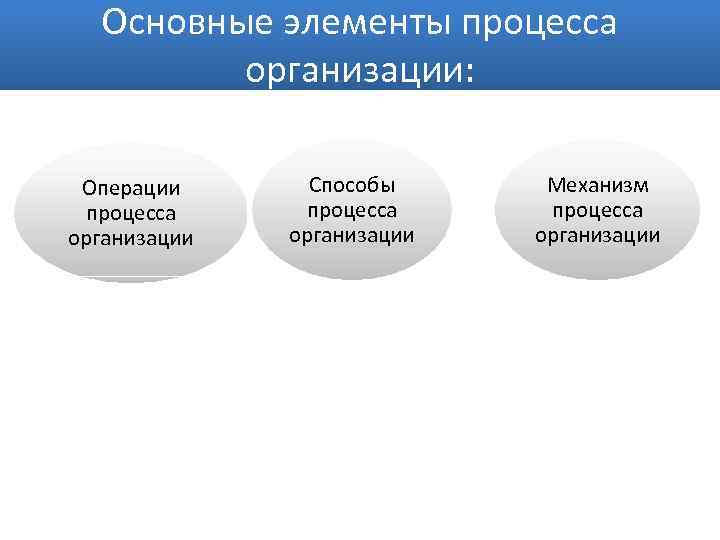 Основные элементы процесса организации:

Операции процесса организации

Способы процесса организации

Механизм процесса организации